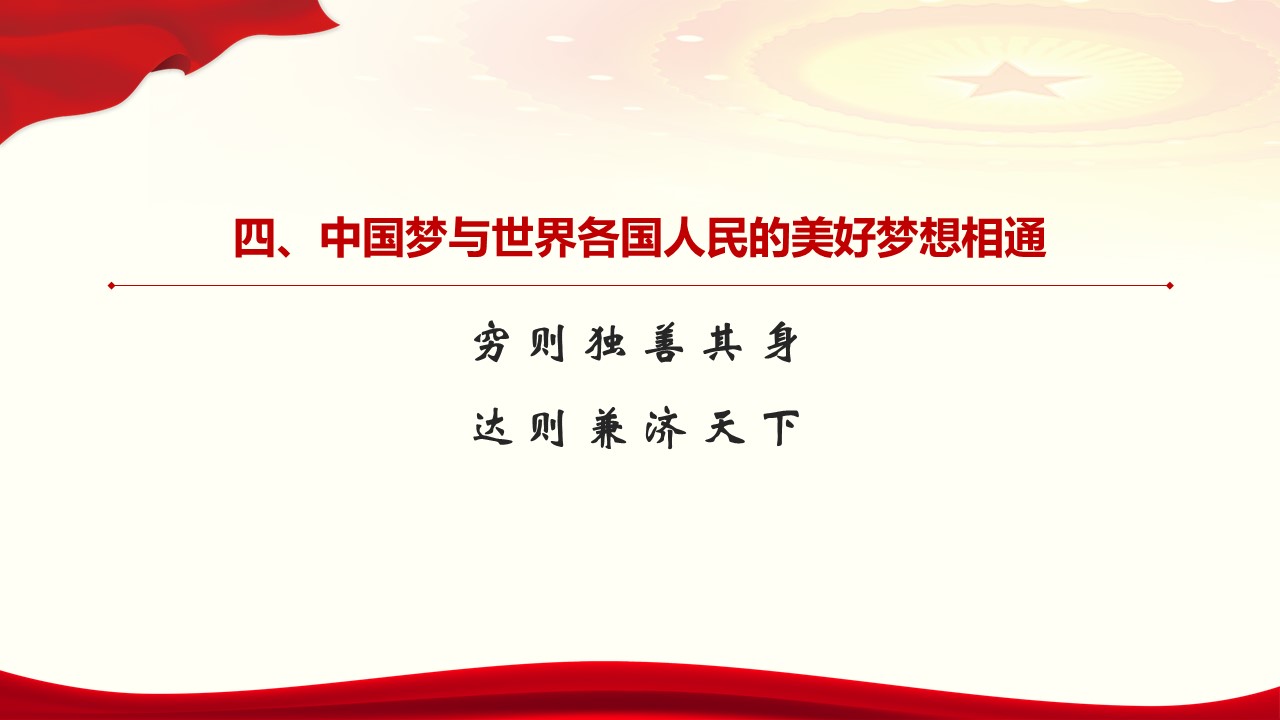 四、中国梦与世界各国人民的美好梦想相通

穷则独善其身

达则兼济天下